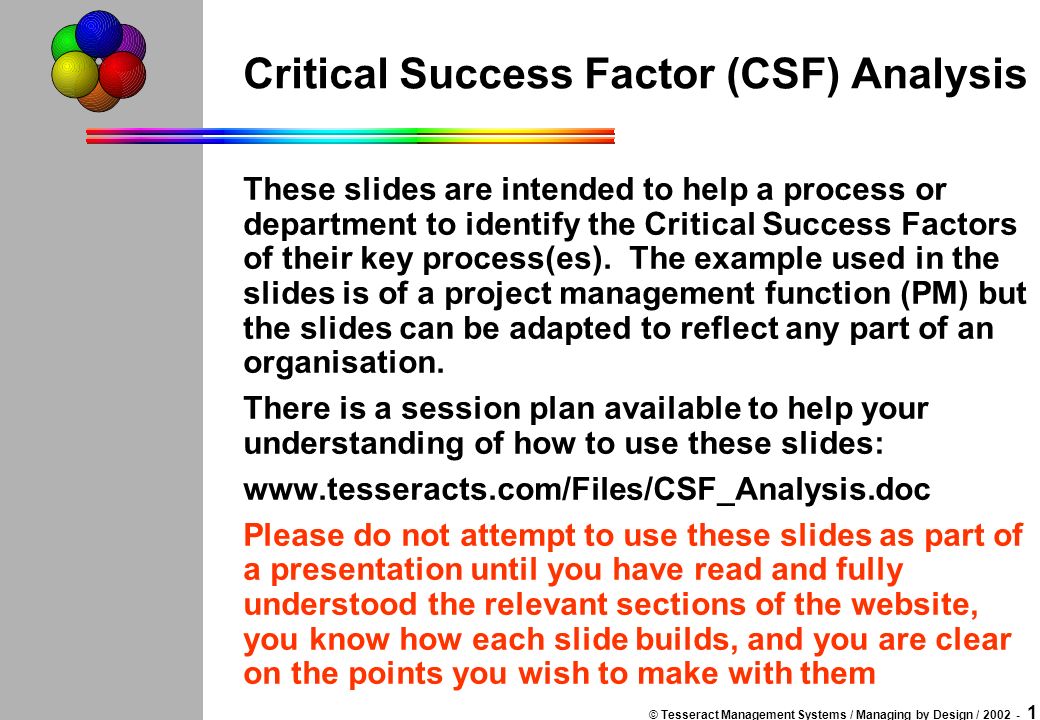 Critical Success Factor (CSF) Analysis

These slides are intended to help a process or department to identify the Critical Success Factors of their key process(es). The example used in the slides is of a project management function (PM) but the slides can be adapted to reflect any part of an organisation.

There is a session plan available to help your understanding of how to use these slides:

www.tesseracts.com/Files/CSF_Analysis.doc

Please do not attempt to use these slides as part of a presentation until you have read and fully understood the relevant sections of the website, you know how each slide builds, and you are clear on the points you wish to make with them

© Tesseract Management Systems / Managing by Design / 2002 - 1